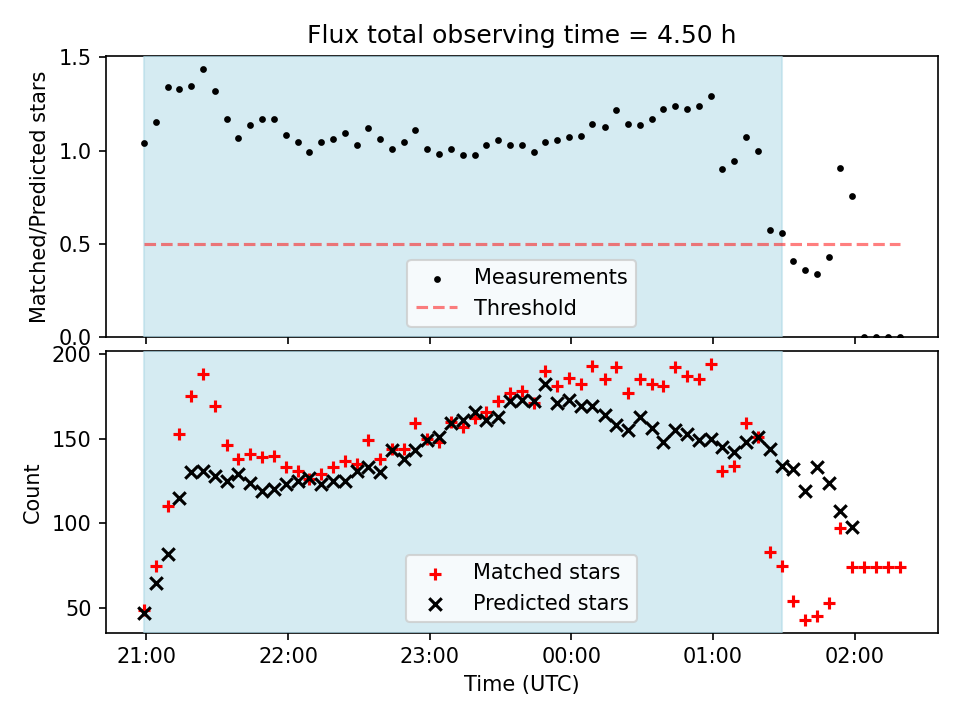 Flux total observing time = 4.50 h

Matched/Predicted stars

1.5
1.0
0.5
0.0

Measurements
Threshold

Count

200
150
100
50

Matched stars
Predicted stars

21:00
22:00
23:00
00:00
01:00
02:00

Time (UTC)